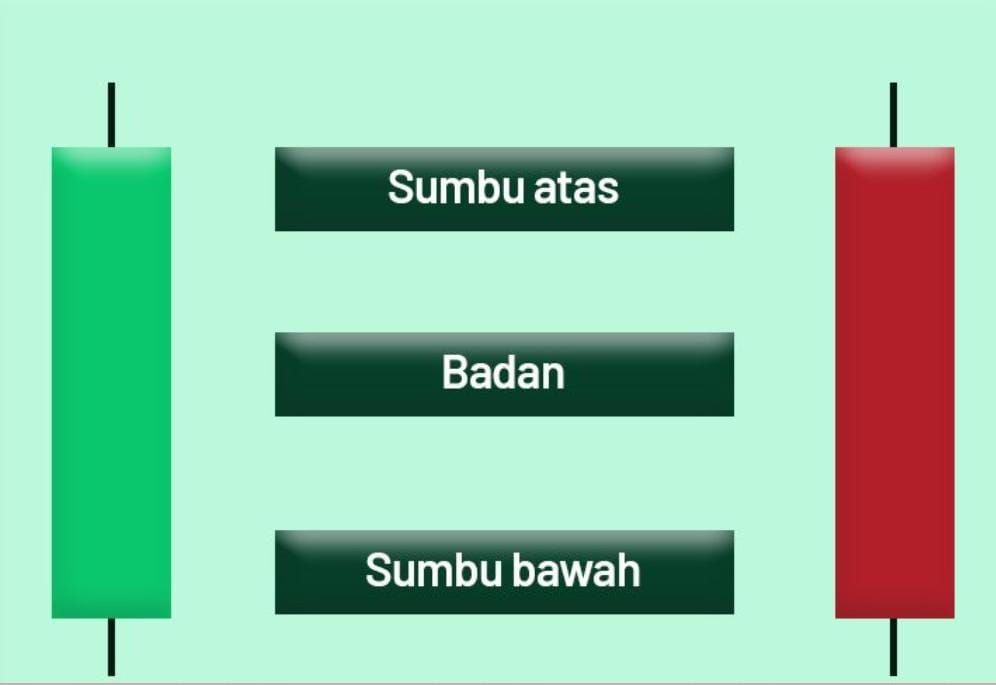 Sumbu atas

Badan

Sumbu bawah